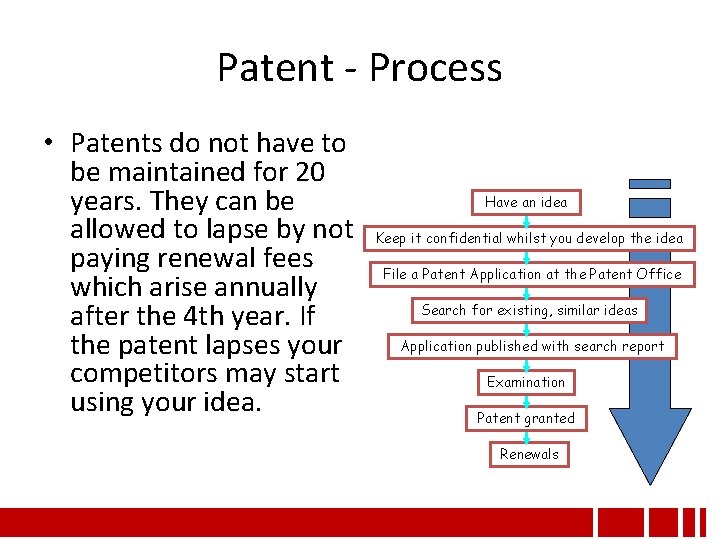 Patent - Process

• Patents do not have to be maintained for 20 years. They can be allowed to lapse by not paying renewal fees which arise annually after the 4th year. If the patent lapses your competitors may start using your idea.

Have an idea

Keep it confidential whilst you develop the idea

File a Patent Application at the Patent Office

Search for existing, similar ideas

Application published with search report

Examination

Patent granted

Renewals